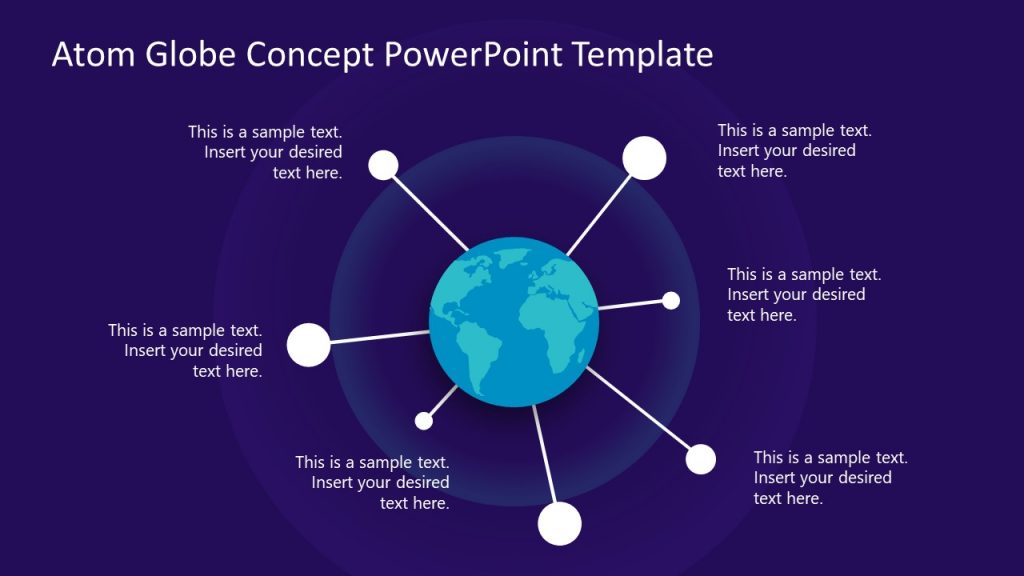 Atom Globe Concept PowerPoint Template

This is a sample text. Insert your desired text here.

This is a sample text. Insert your desired text here.

This is a sample text. Insert your desired text here.

This is a sample text. Insert your desired text here.

This is a sample text. Insert your desired text here.

This is a sample text. Insert your desired text here.